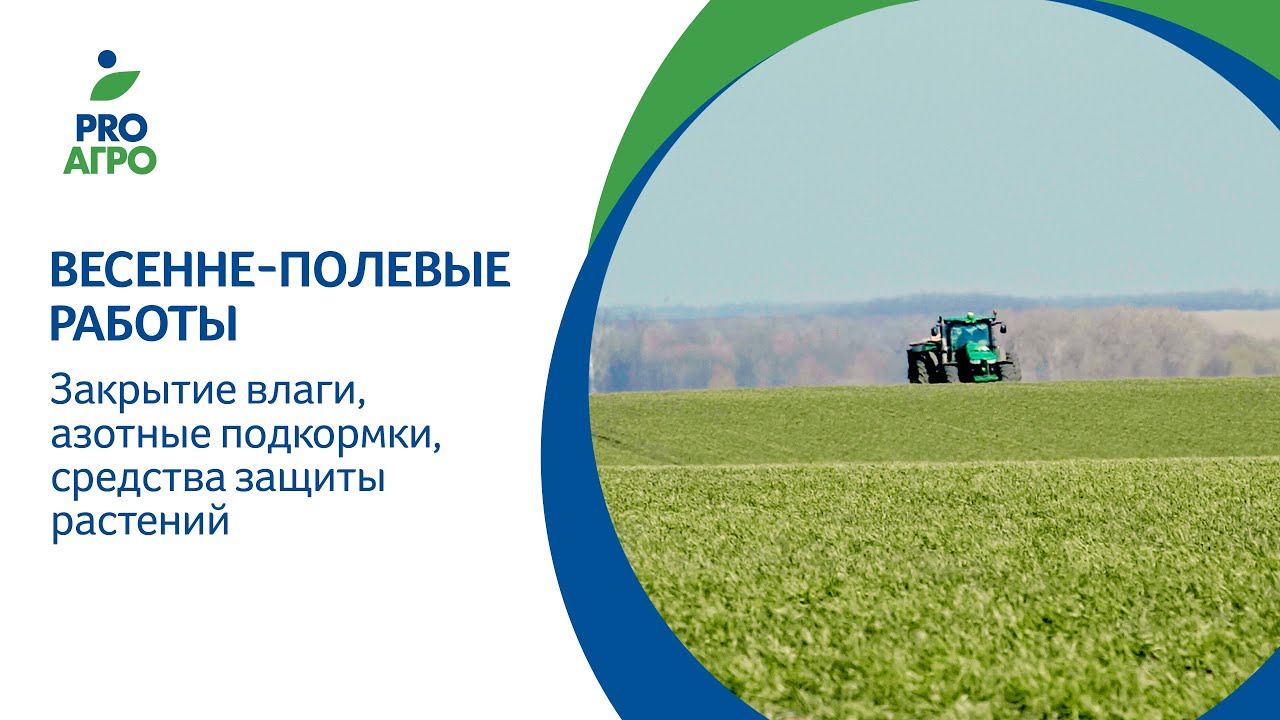 PRO
АГРО

ВЕСЕННЕ-ПОЛЕВЫЕ РАБОТЫ

Закрытие влаги, азотные подкормки, средства защиты растений